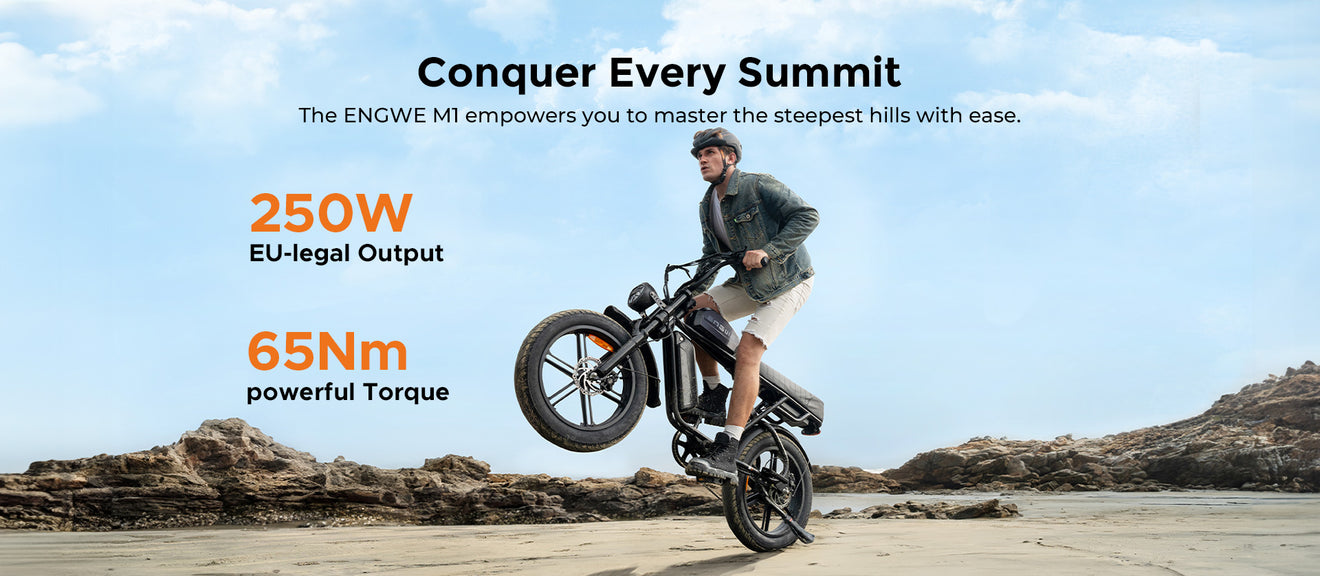 Conquer Every Summit

The ENGWE M1 empowers you to master the steepest hills with ease.

250W
EU-legal Output

65Nm
powerful Torque